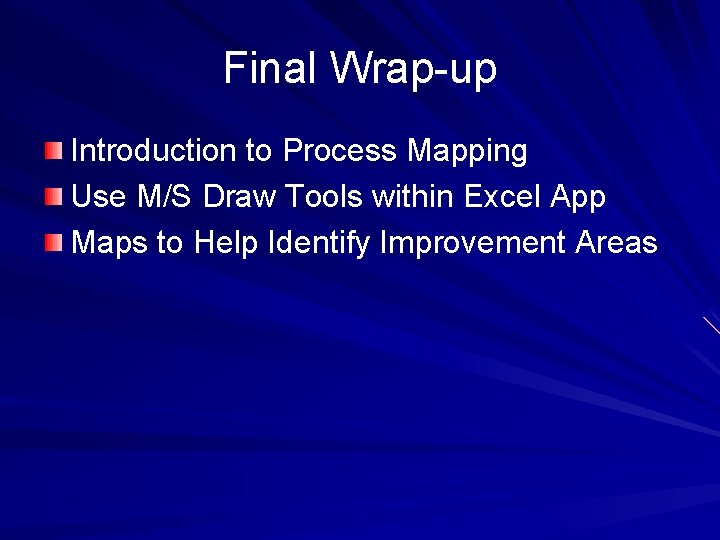 Final Wrap-up

Introduction to Process Mapping
Use M/S Draw Tools within Excel App
Maps to Help Identify Improvement Areas